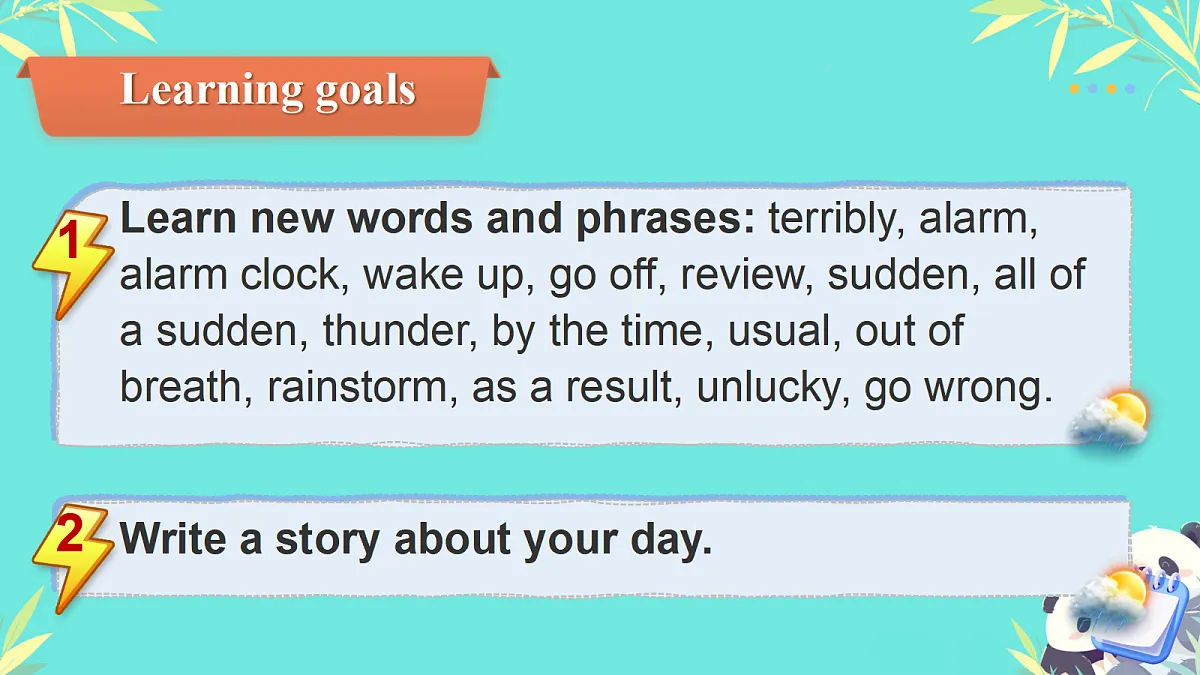 Learning goals

1 Learn new words and phrases: terribly, alarm, alarm clock, wake up, go off, review, sudden, all of a sudden, thunder, by the time, usual, out of breath, rainstorm, as a result, unlucky, go wrong.

2 Write a story about your day.